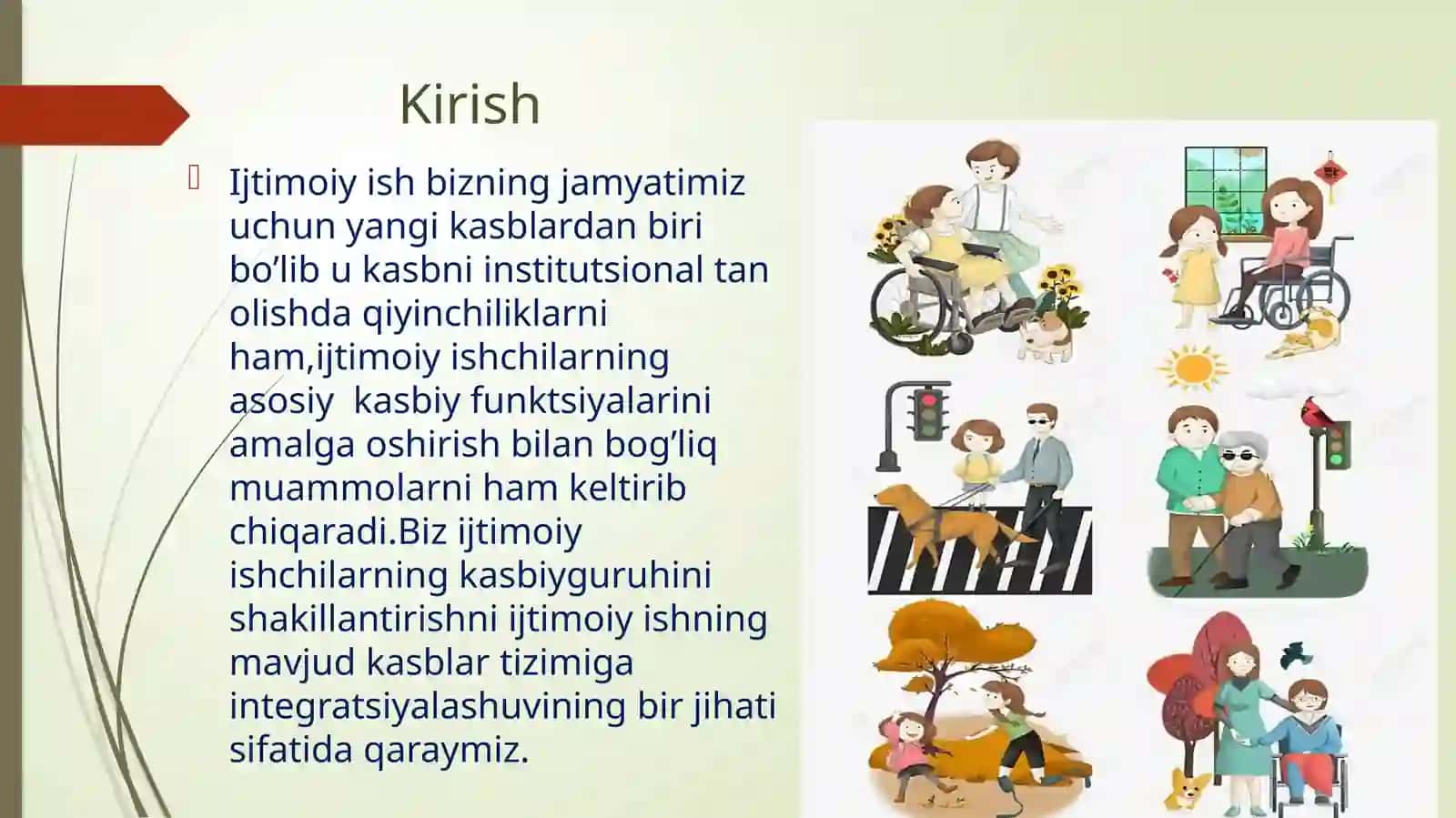 Kirish

Ijtimoiy ish bizning jamyatimiz uchun yangi kasblardan biri bo’lib u kasbni institutsional tan olishda qiyinchiliklarni ham,ijtimoiy ishchilarning asosiy kasbiy funktsiyalarini amalga oshirish bilan bog’liq muammolarni ham keltirib chiqaradi.Biz ijtimoiy ishchilarning kasbiyguruhini shakillantirishni ijtimoiy ishning mavjud kasblar tizimiga integratsiyalashuvining bir jihati sifatida qaraymiz.